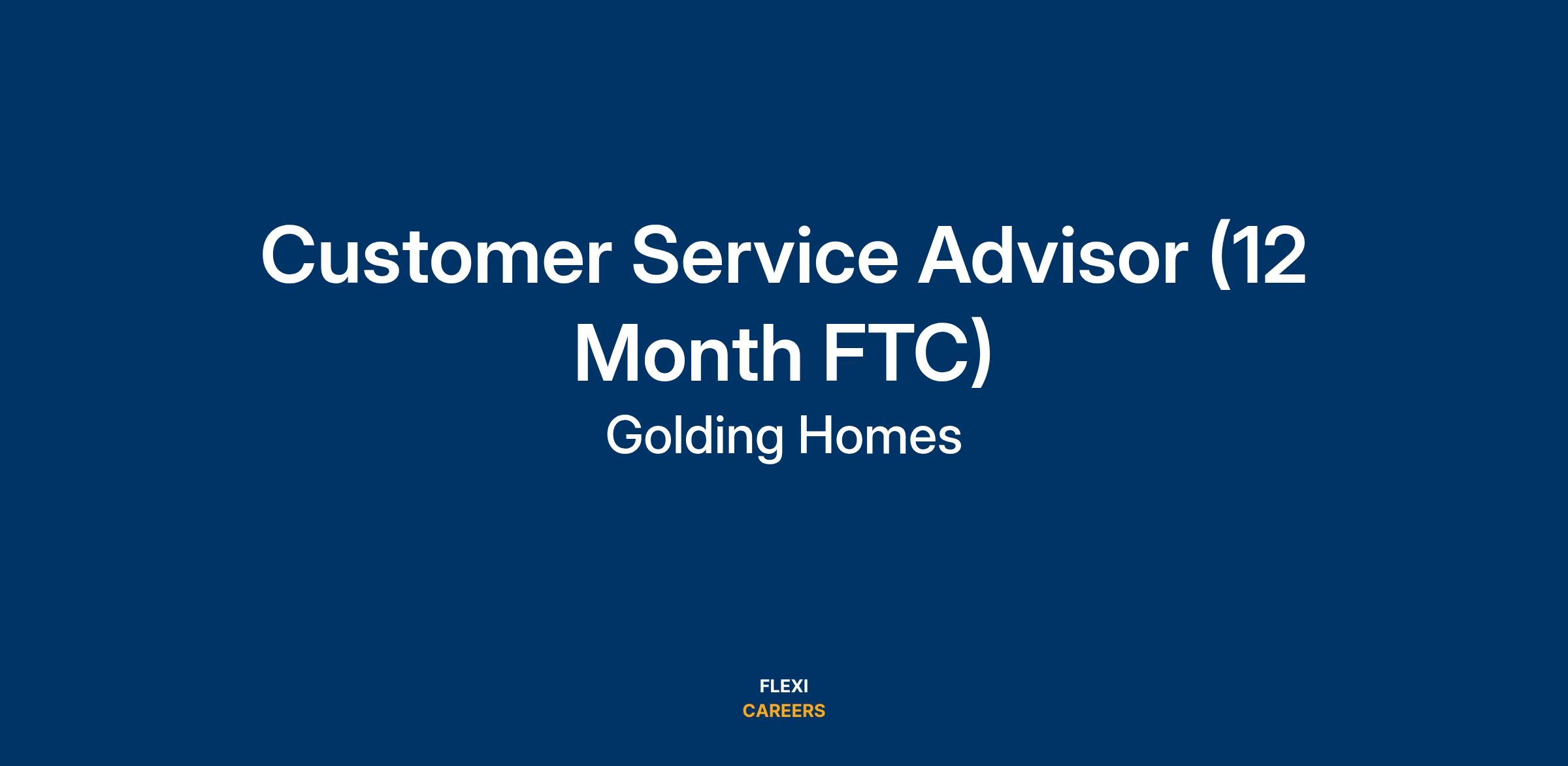 Customer Service Advisor (12 Month FTC)

Golding Homes

FLEXI
CAREERS